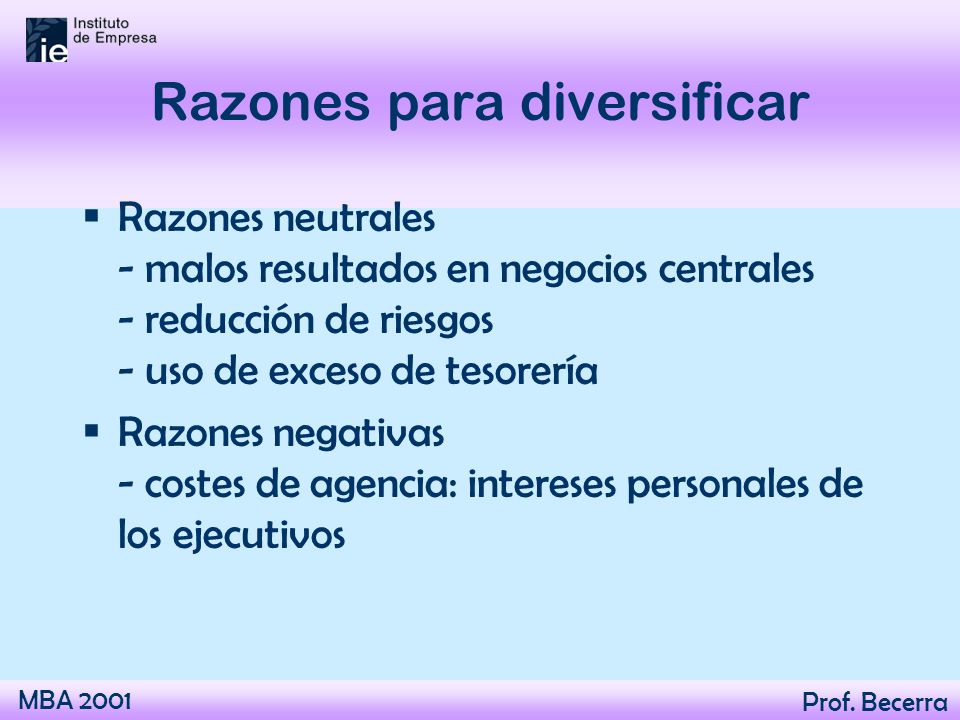 ie Instituto de Empresa

Razones para diversificar

▪ Razones neutrales
- malos resultados en negocios centrales
- reducción de riesgos
- uso de exceso de tesorería

▪ Razones negativas
- costes de agencia: intereses personales de los ejecutivos

MBA 2001

Prof. Becerra